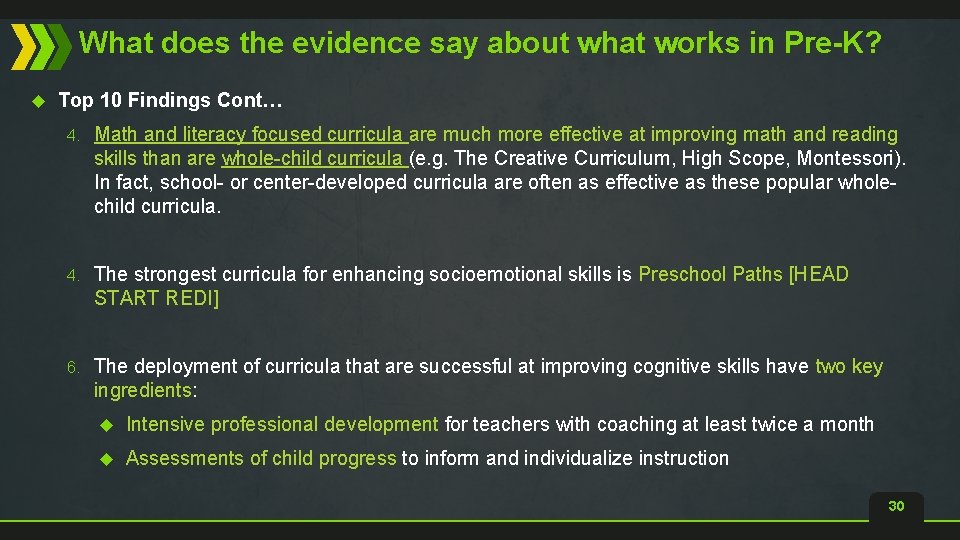 What does the evidence say about what works in Pre-K?

Top 10 Findings Cont…

4. Math and literacy focused curricula are much more effective at improving math and reading skills than are whole-child curricula (e.g. The Creative Curriculum, High Scope, Montessori). In fact, school- or center-developed curricula are often as effective as these popular whole-child curricula.

4. The strongest curricula for enhancing socioemotional skills is Preschool Paths [HEAD START REDI]

6. The deployment of curricula that are successful at improving cognitive skills have two key ingredients:

Intensive professional development for teachers with coaching at least twice a month

Assessments of child progress to inform and individualize instruction

30